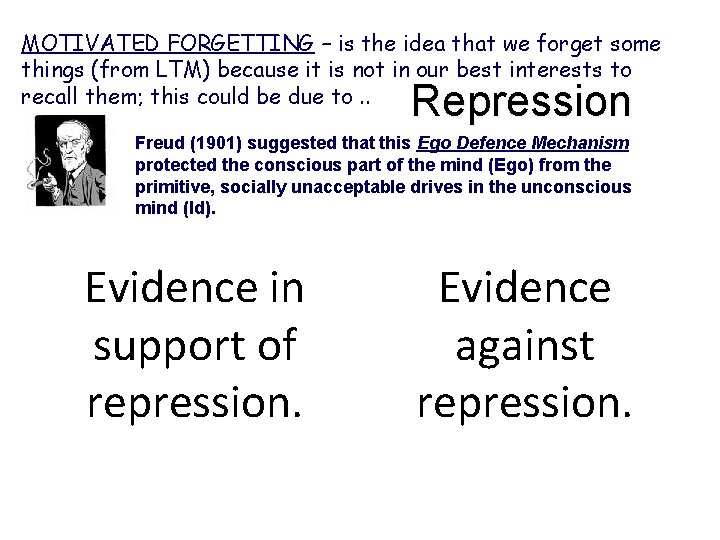 MOTIVATED FORGETTING – is the idea that we forget some things (from LTM) because it is not in our best interests to recall them; this could be due to ..

Repression

Freud (1901) suggested that this Ego Defence Mechanism protected the conscious part of the mind (Ego) from the primitive, socially unacceptable drives in the unconscious mind (Id).

Evidence in support of repression.

Evidence against repression.